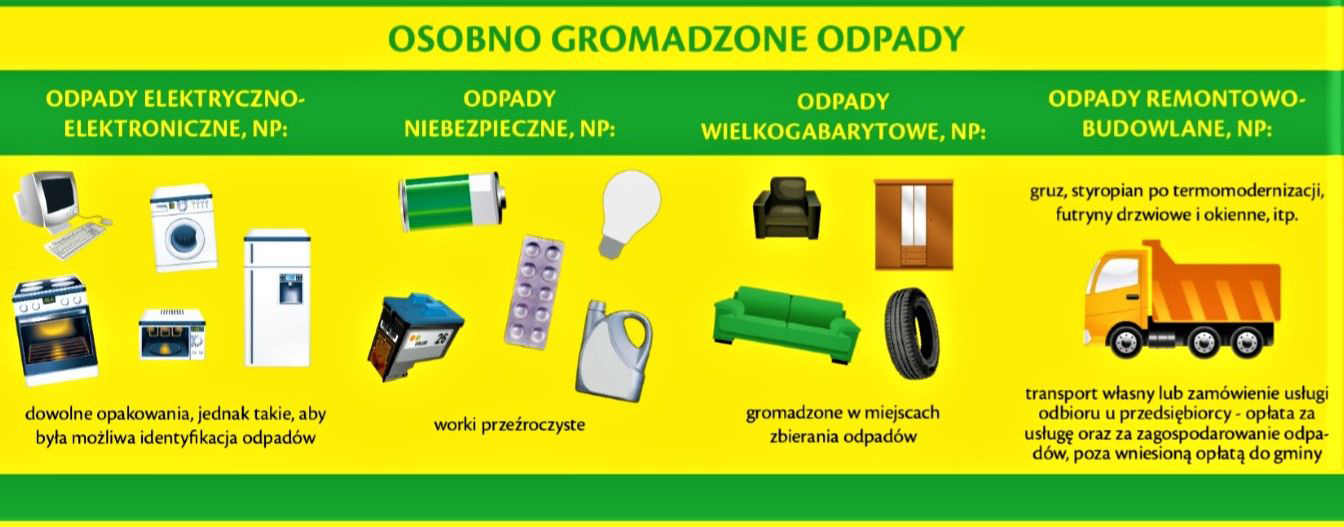 OSOBNO GROMADZONE ODPADY

ODPADY ELEKTRYCZNO-ELEKTRONICZNE, NP:

dowolne opakowania, jednak takie, aby była możliwa identyfikacja odpadów

ODPADY NIEBEZPIECZNE, NP:

26

worki przeźroczyste

ODPADY WIELKOGABARYTOWE, NP:

gromadzone w miejscach zbierania odpadów

ODPADY REMONTOWO-BUDOWLANE, NP:

gruz, styropian po termomodernizacji, futryny drzwiowe i okienne, itp.

transport własny lub zamówienie usługi odbioru u przedsiębiorcy - opłata za usługę oraz za zagospodarowanie odpadów, poza wniesioną opłatą do gminy